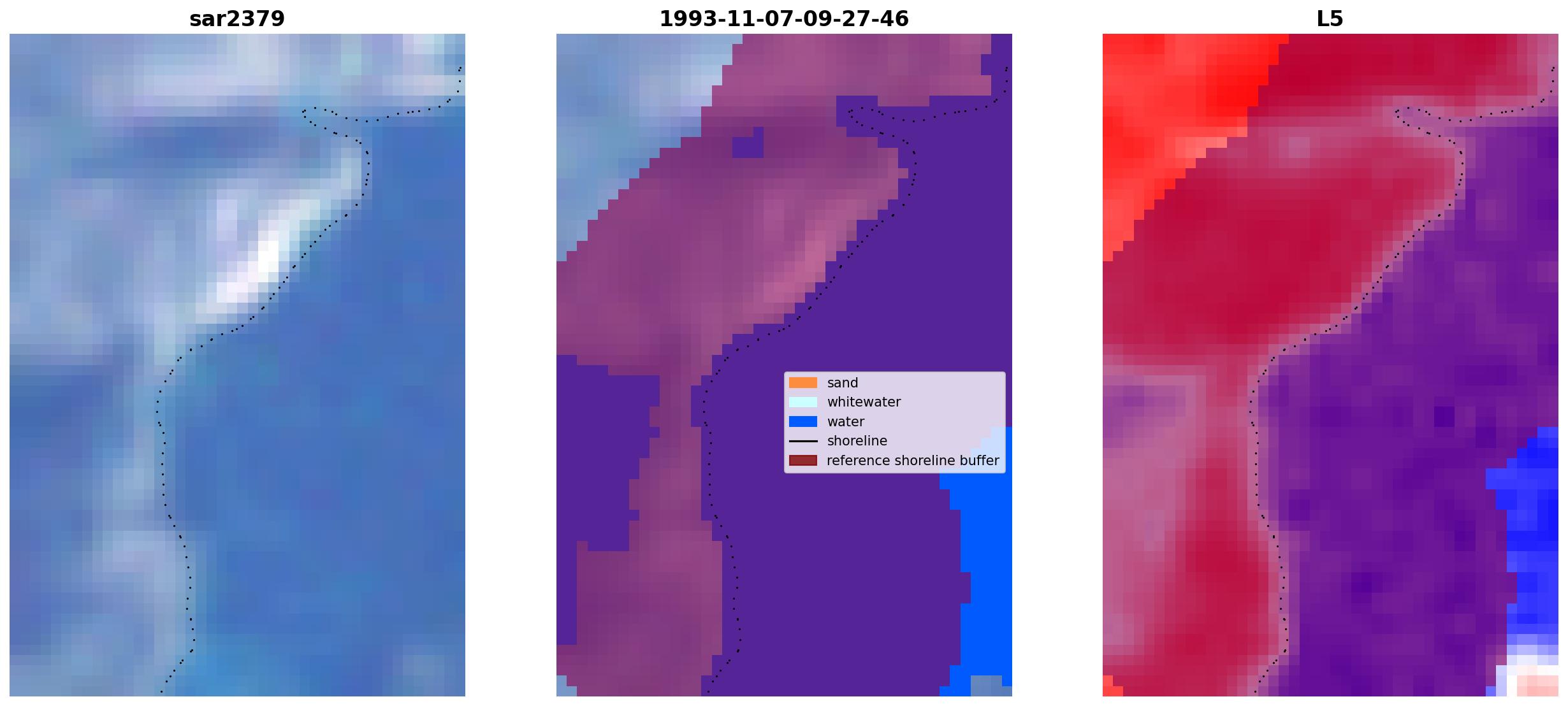 sar2379

1993-11-07-09-27-46

sand
whitewater
water
shoreline
reference shoreline buffer

L5